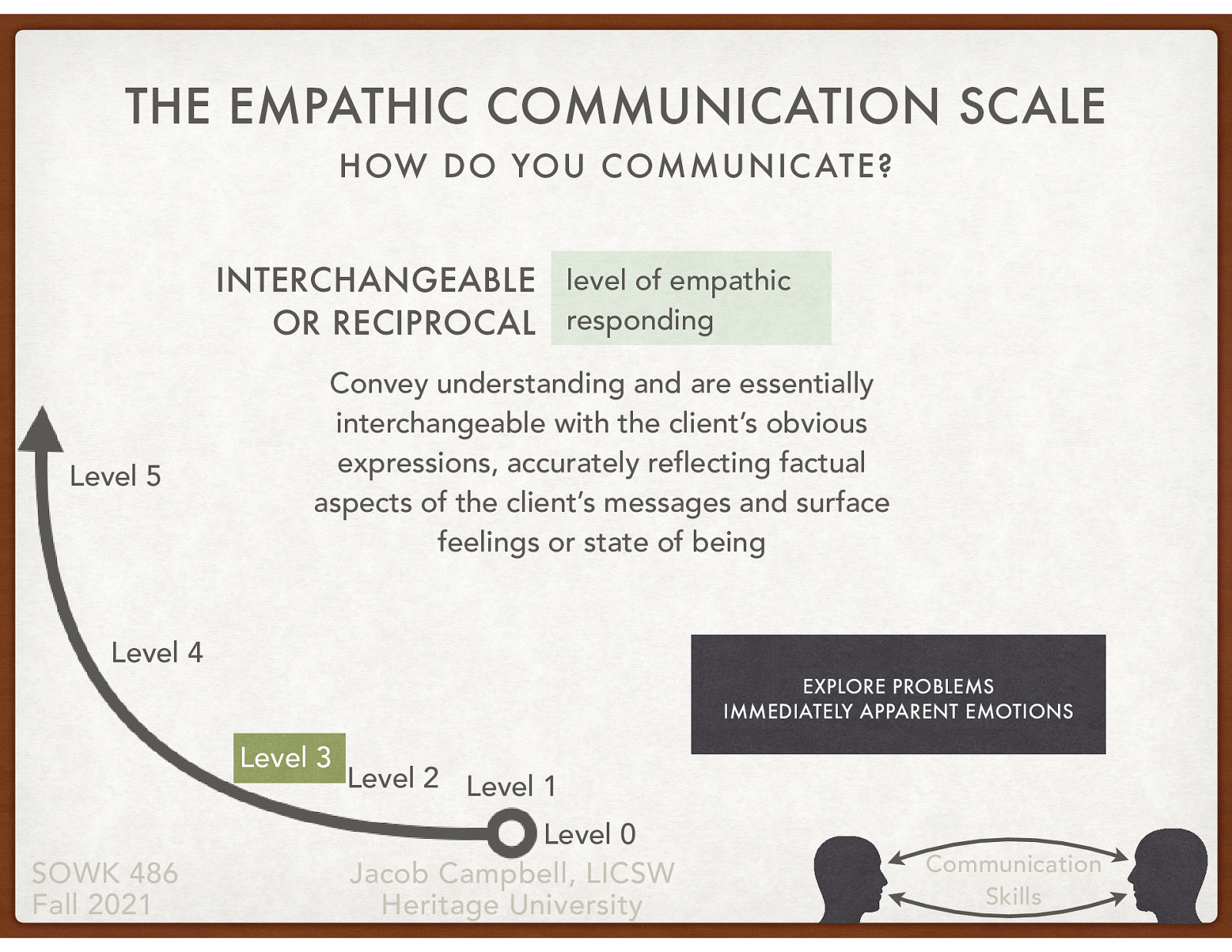 THE EMPATHIC COMMUNICATION SCALE
HOW DO YOU COMMUNICATE?

INTERCHANGEABLE OR RECIPROCAL level of empathic responding

Convey understanding and are essentially interchangeable with the client's obvious expressions, accurately reflecting factual aspects of the client's messages and surface feelings or state of being

Level 5
Level 4
Level 3
Level 2
Level 1
Level 0

EXPLORE PROBLEMS
IMMEDIATELY APPARENT EMOTIONS

SOWK 486
Fall 2021

Jacob Campbell, LICSW
Heritage University

Communication Skills